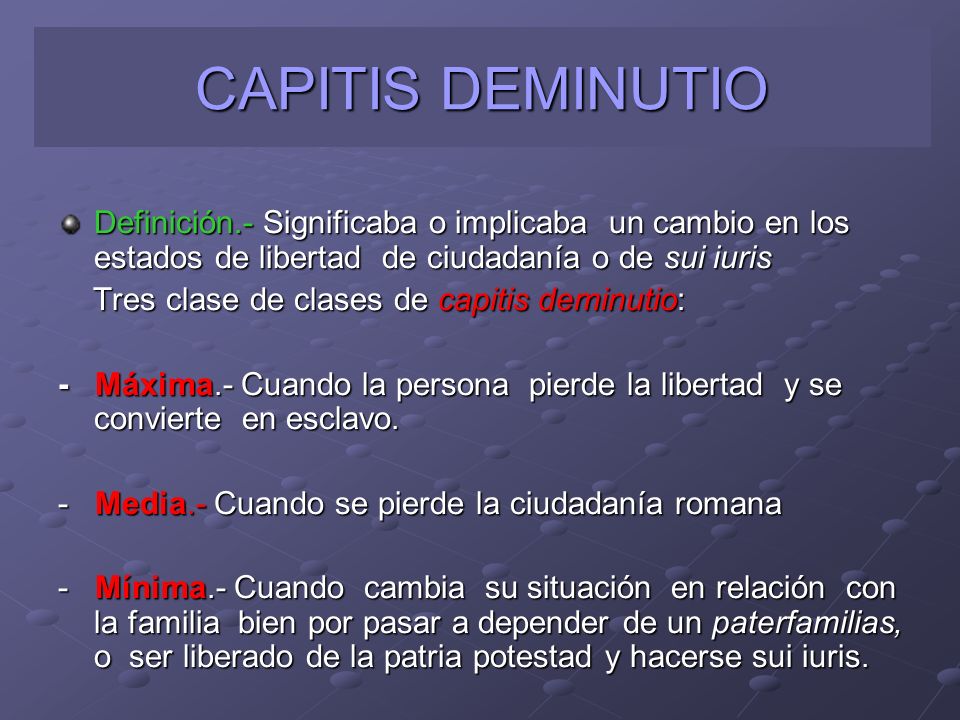 CAPITIS DEMINUTIO

Definición.- Significaba o implicaba un cambio en los estados de libertad de ciudadanía o de sui iuris

Tres clase de clases de capitis deminutio:

- Máxima.- Cuando la persona pierde la libertad y se convierte en esclavo.

- Media.- Cuando se pierde la ciudadanía romana

- Mínima.- Cuando cambia su situación en relación con la familia bien por pasar a depender de un paterfamilias, o ser liberado de la patria potestad y hacerse sui iuris.